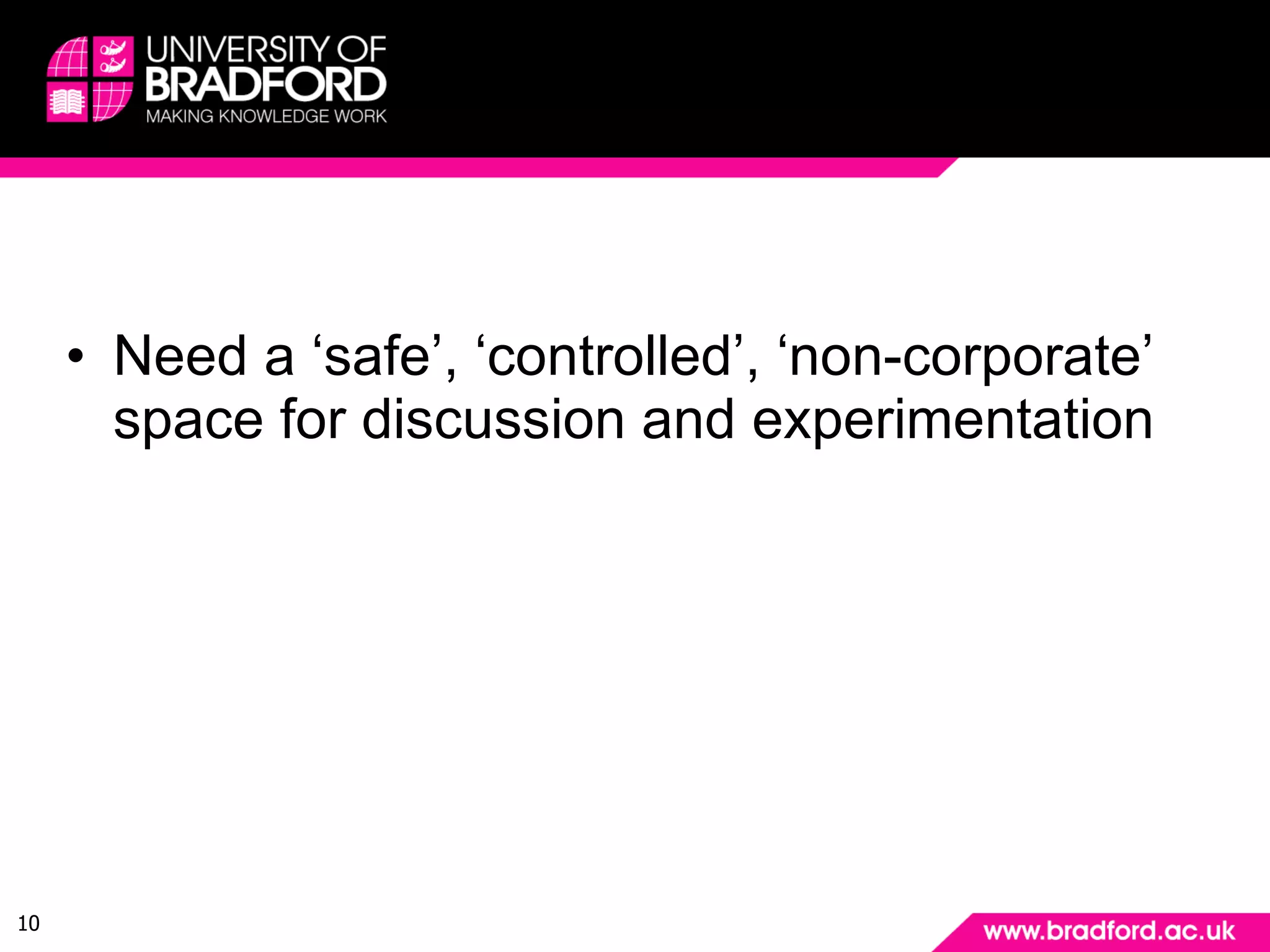 UNIVERSITY OF BRADFORD
MAKING KNOWLEDGE WORK

• Need a ‘safe’, ‘controlled’, ‘non-corporate’ space for discussion and experimentation

10

www.bradford.ac.uk